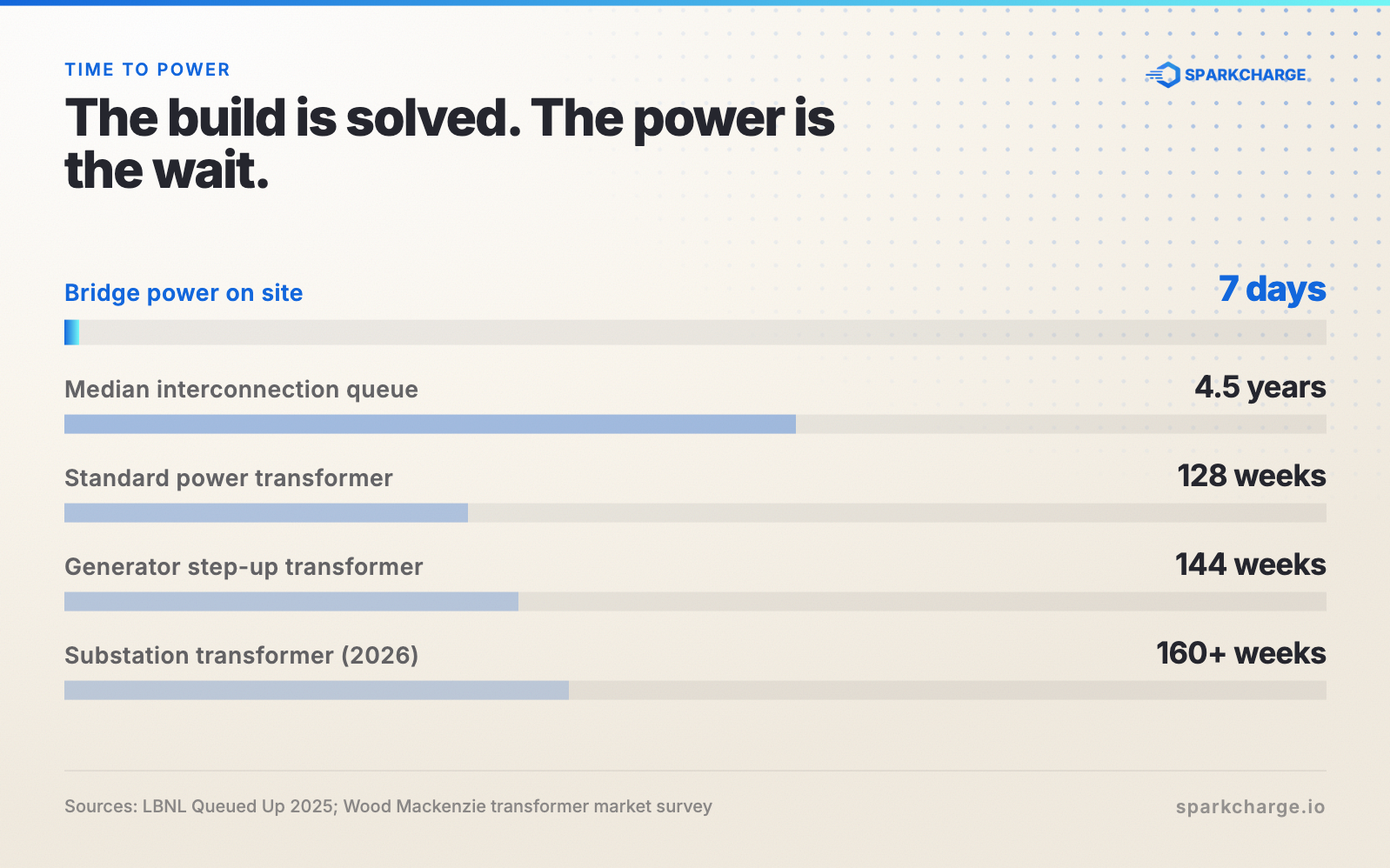 TIME TO POWER

SPARKCHARGE

The build is solved. The power is the wait.

Bridge power on site

7 days

Median interconnection queue

4.5 years

Standard power transformer

128 weeks

Generator step-up transformer

144 weeks

Substation transformer (2026)

160+ weeks

Sources: LBNL Queued Up 2025; Wood Mackenzie transformer market survey

sparkcharge.io